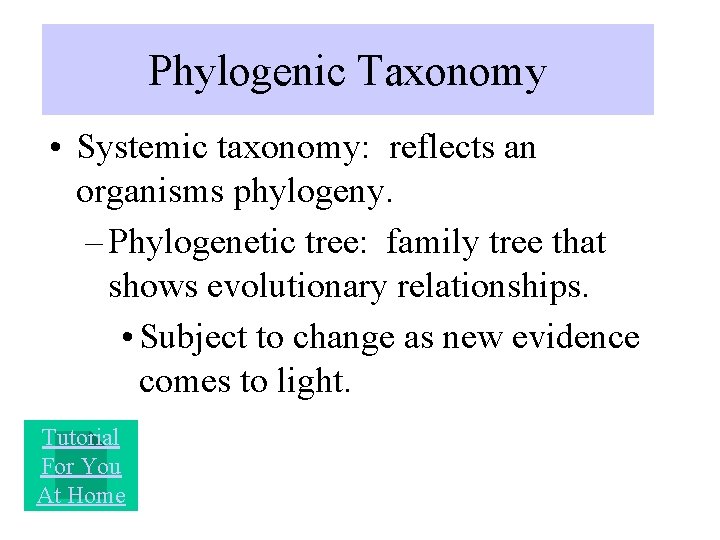 Phylogenic Taxonomy

• Systemic taxonomy: reflects an organisms phylogeny.

– Phylogenetic tree: family tree that shows evolutionary relationships.

• Subject to change as new evidence comes to light.

Tutorial For You At Home